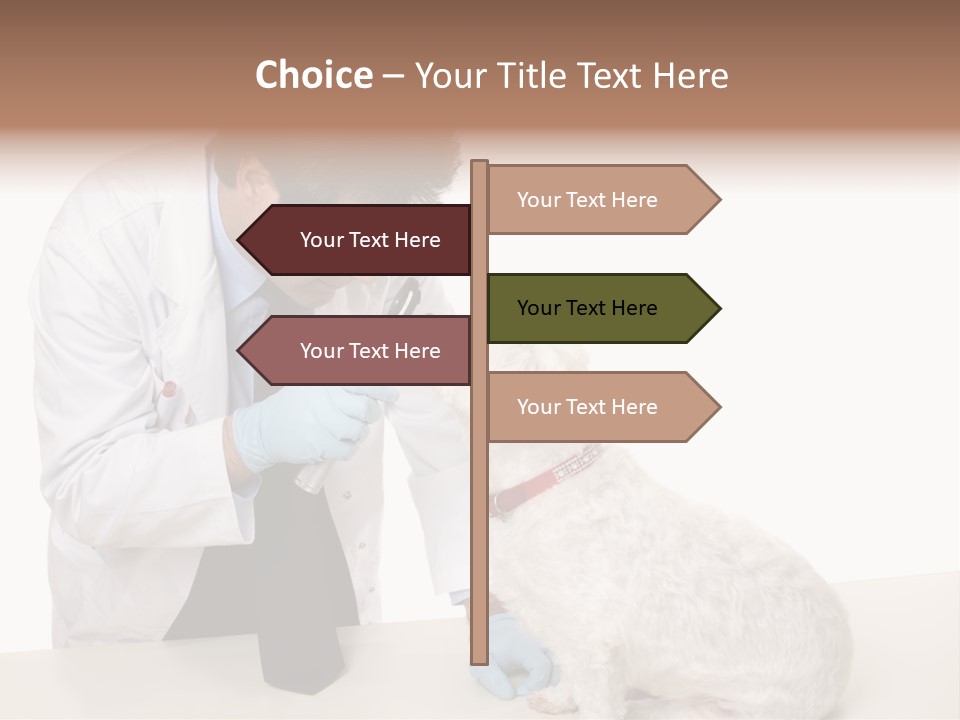 Choice – Your Title Text Here

Your Text Here

Your Text Here

Your Text Here

Your Text Here

Your Text Here